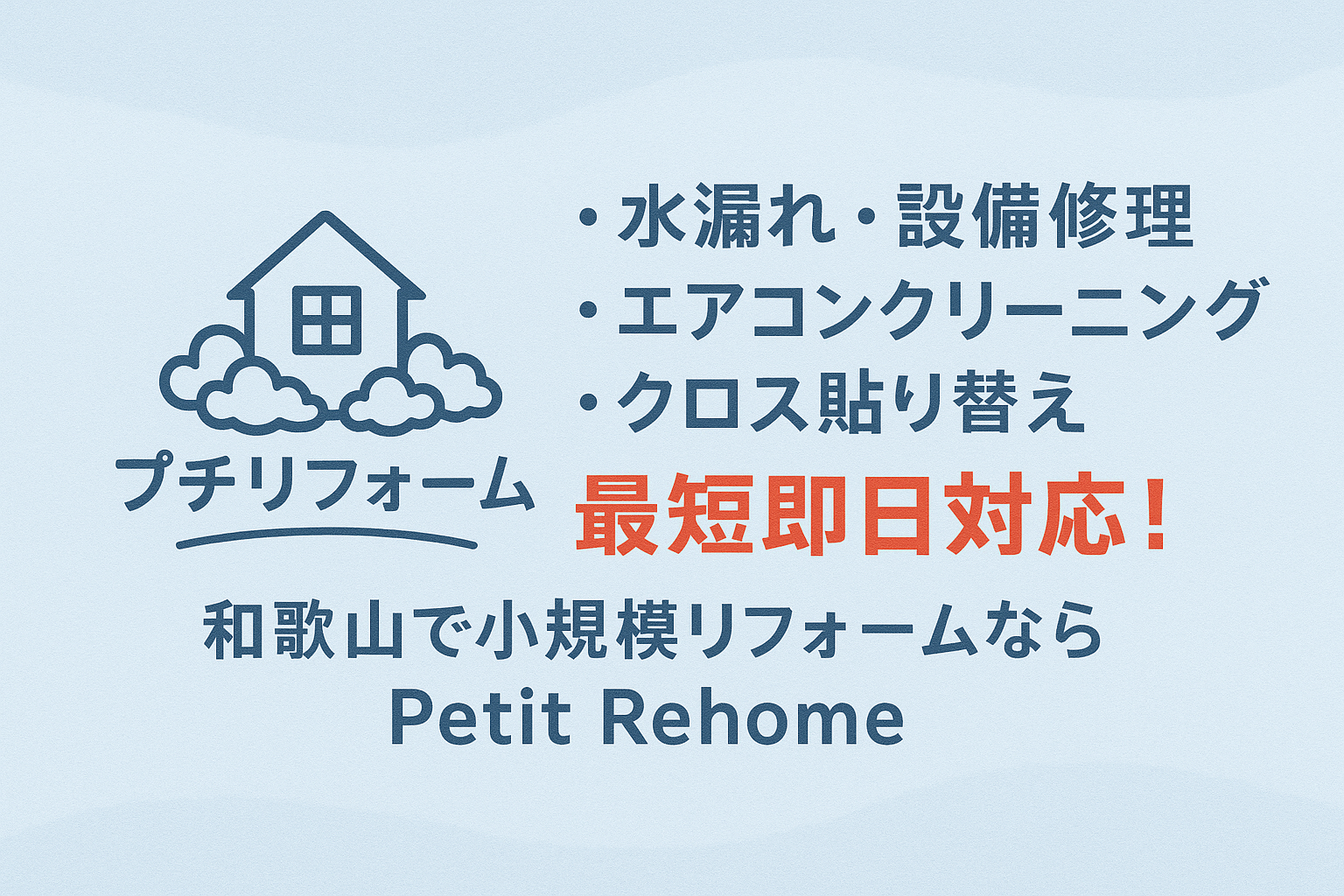 プチリフォーム

・水漏れ・設備修理
・エアコンクリーニング
・クロス貼り替え
最短即日対応!

和歌山で小規模リフォームなら
Petit Rehome